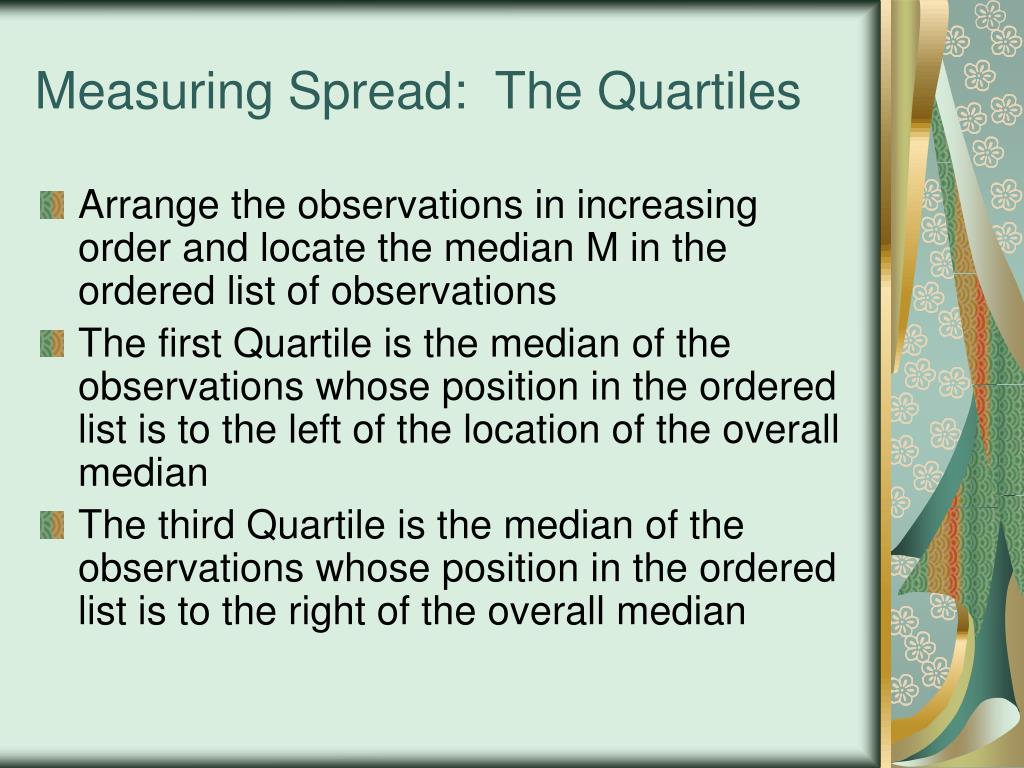 Measuring Spread:  The Quartiles

Arrange the observations in increasing order and locate the median M in the ordered list of observations

The first Quartile is the median of the observations whose position in the ordered list is to the left of the location of the overall median

The third Quartile is the median of the observations whose position in the ordered list is to the right of the overall median